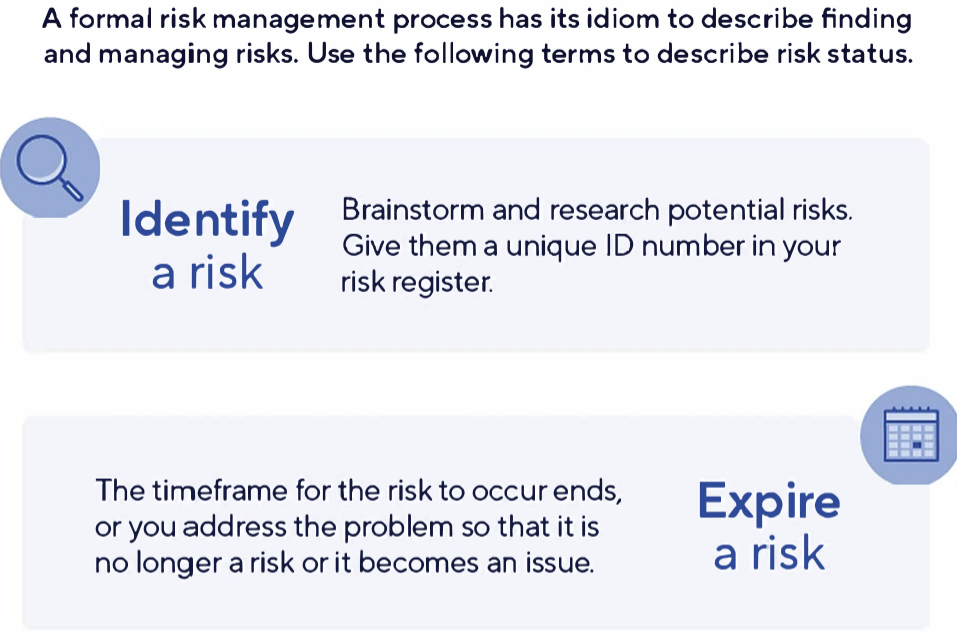 A formal risk management process has its idiom to describe finding and managing risks. Use the following terms to describe risk status.

Identify a risk

Brainstorm and research potential risks. Give them a unique ID number in your risk register.

The timeframe for the risk to occur ends, or you address the problem so that it is no longer a risk or it becomes an issue.

Expire a risk